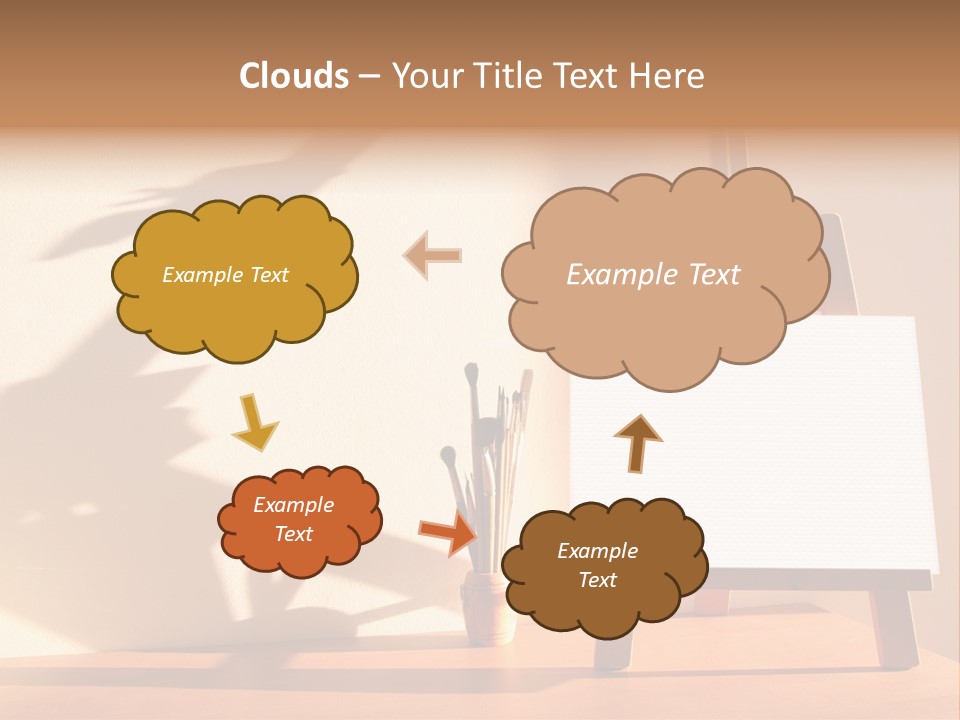 Clouds – Your Title Text Here

Example Text

Example Text

Example Text

Example Text